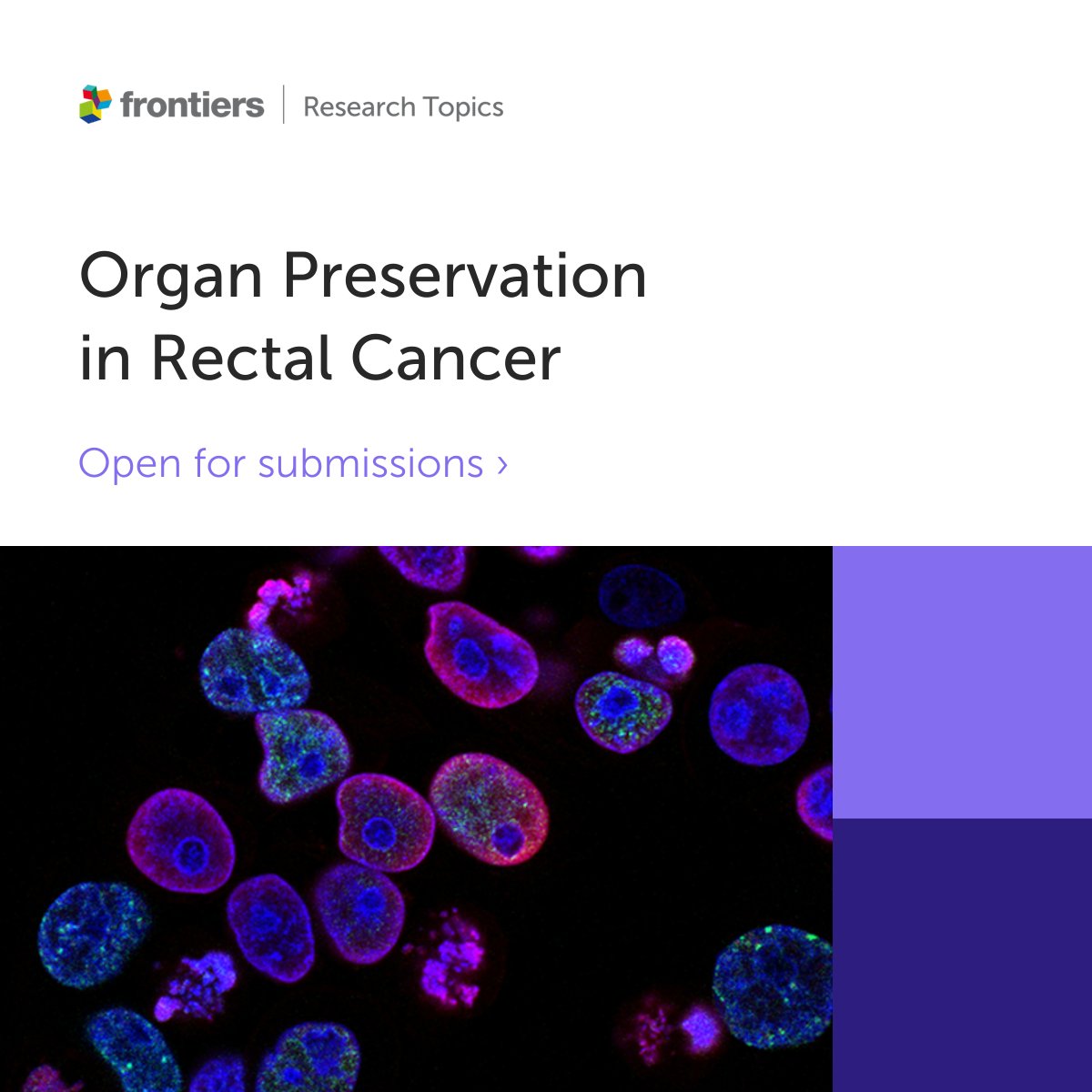 frontiers | Research Topics

Organ Preservation in Rectal Cancer

Open for submissions ›